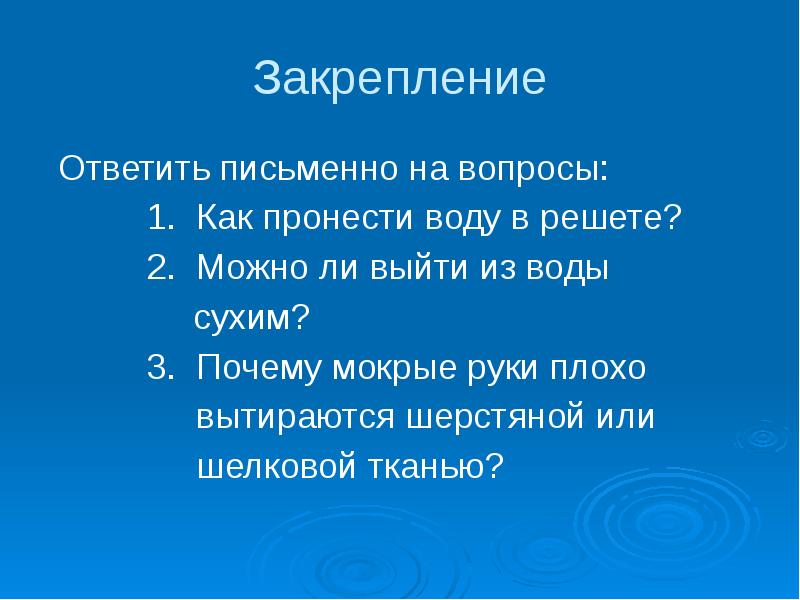 Закрепление

Ответить письменно на вопросы:

1. Как пронести воду в решете?
2. Можно ли выйти из воды сухим?
3. Почему мокрые руки плохо вытираются шерстяной или шелковой тканью?